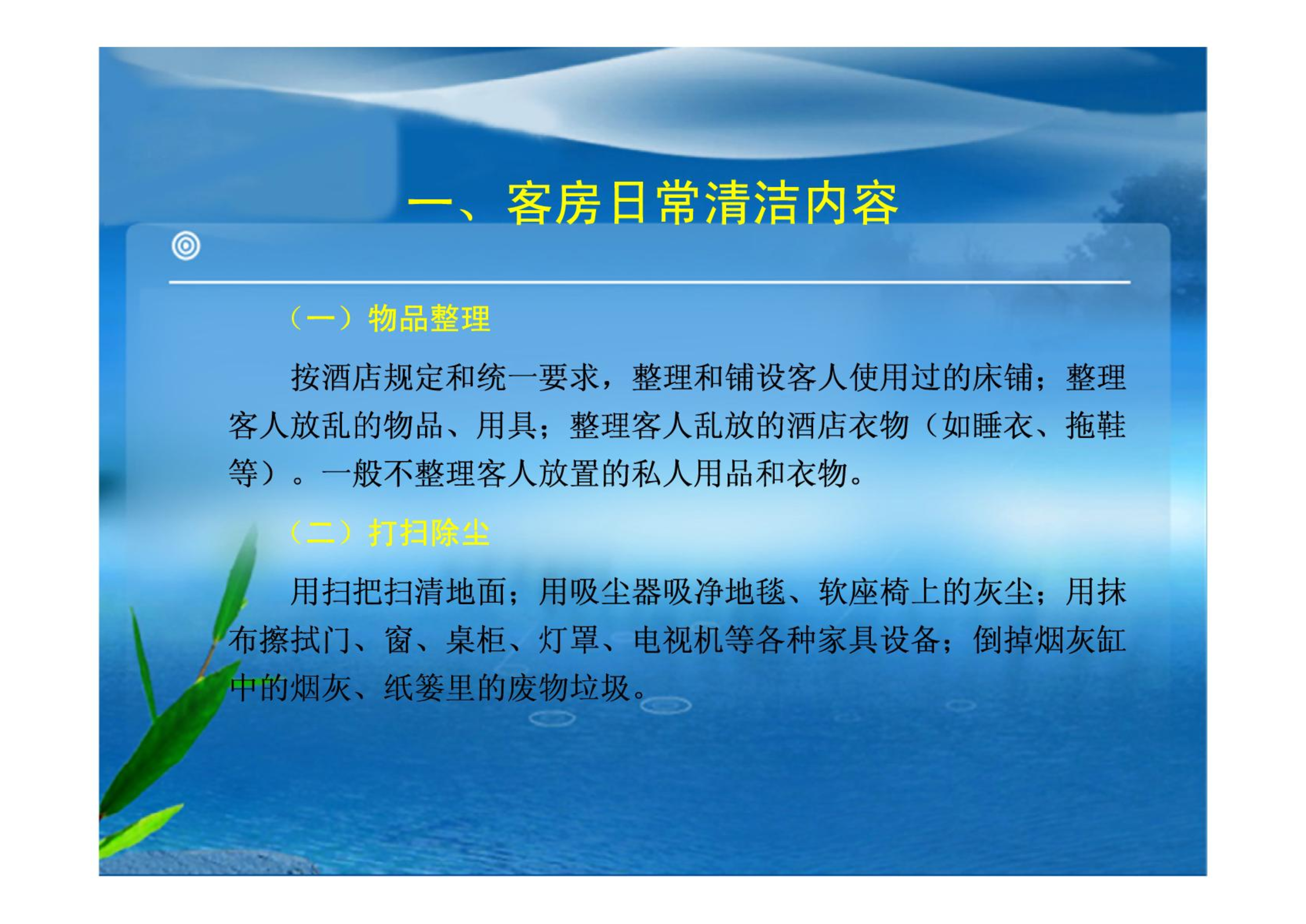 一、客房日常清洁内容

（一）物品整理

按酒店规定和统一要求，整理和铺设客人使用过的床铺；整理客人放乱的物品、用具；整理客人乱放的酒店衣物（如睡衣、拖鞋等）。一般不整理客人放置的私人用品和衣物。

（二）打扫除尘

用扫把扫清地面；用吸尘器吸净地毯、软座椅上的灰尘；用抹布擦拭门、窗、桌柜、灯罩、电视机等各种家具设备；倒掉烟灰缸中的烟灰、纸篓里的废物垃圾。